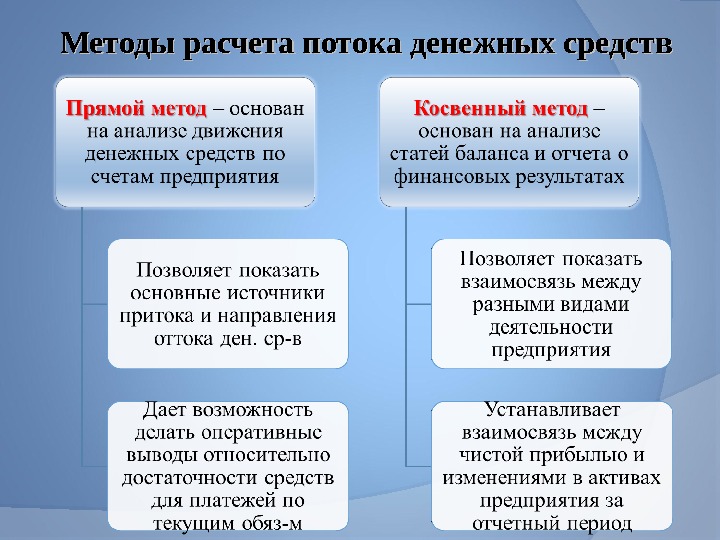 Методы расчета потока денежных средств

Прямой метод – основан на анализе движения денежных средств по счетам предприятия

Позволяет показать основные источники притока и направления оттока ден. ср-в

Дает возможность делать оперативные выводы относительно достаточности средств для платежей по текущим обяз-м

Косвенный метод – основан на анализе статей баланса и отчета о финансовых результатах

Позволяет показать взаимосвязь между разными видами деятельности предприятия

Устанавливает взаимосвязь между чистой прибылью и изменениями в активах предприятия за отчетный период